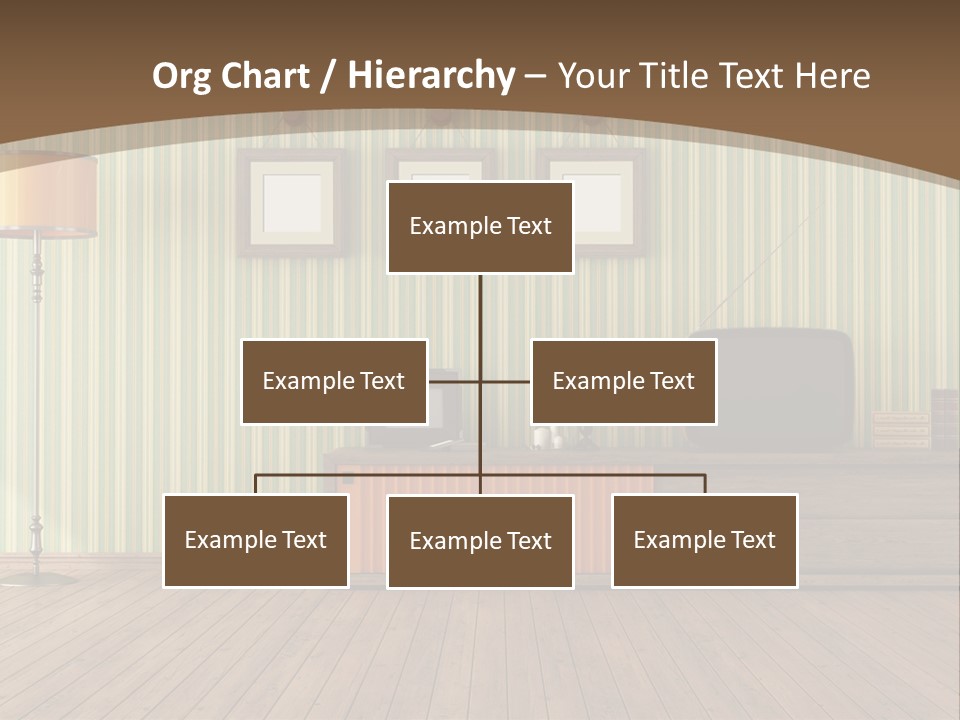 Org Chart / Hierarchy – Your Title Text Here

Example Text

Example Text

Example Text

Example Text

Example Text

Example Text